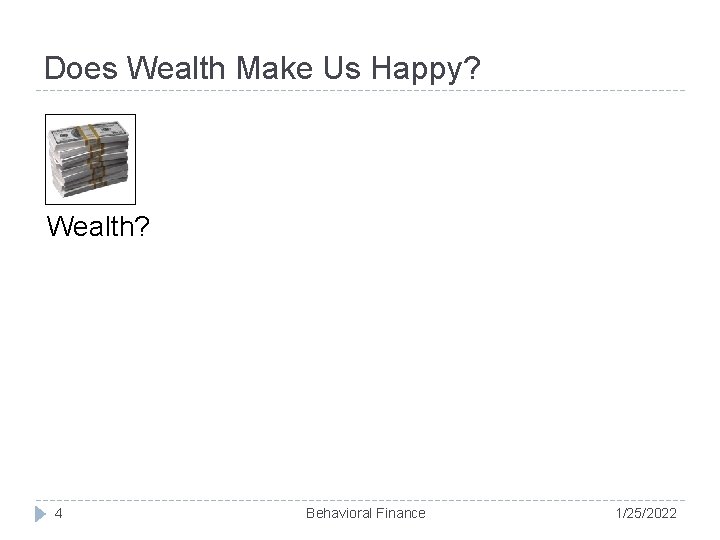 Does Wealth Make Us Happy?

Wealth?

4

Behavioral Finance

1/25/2022